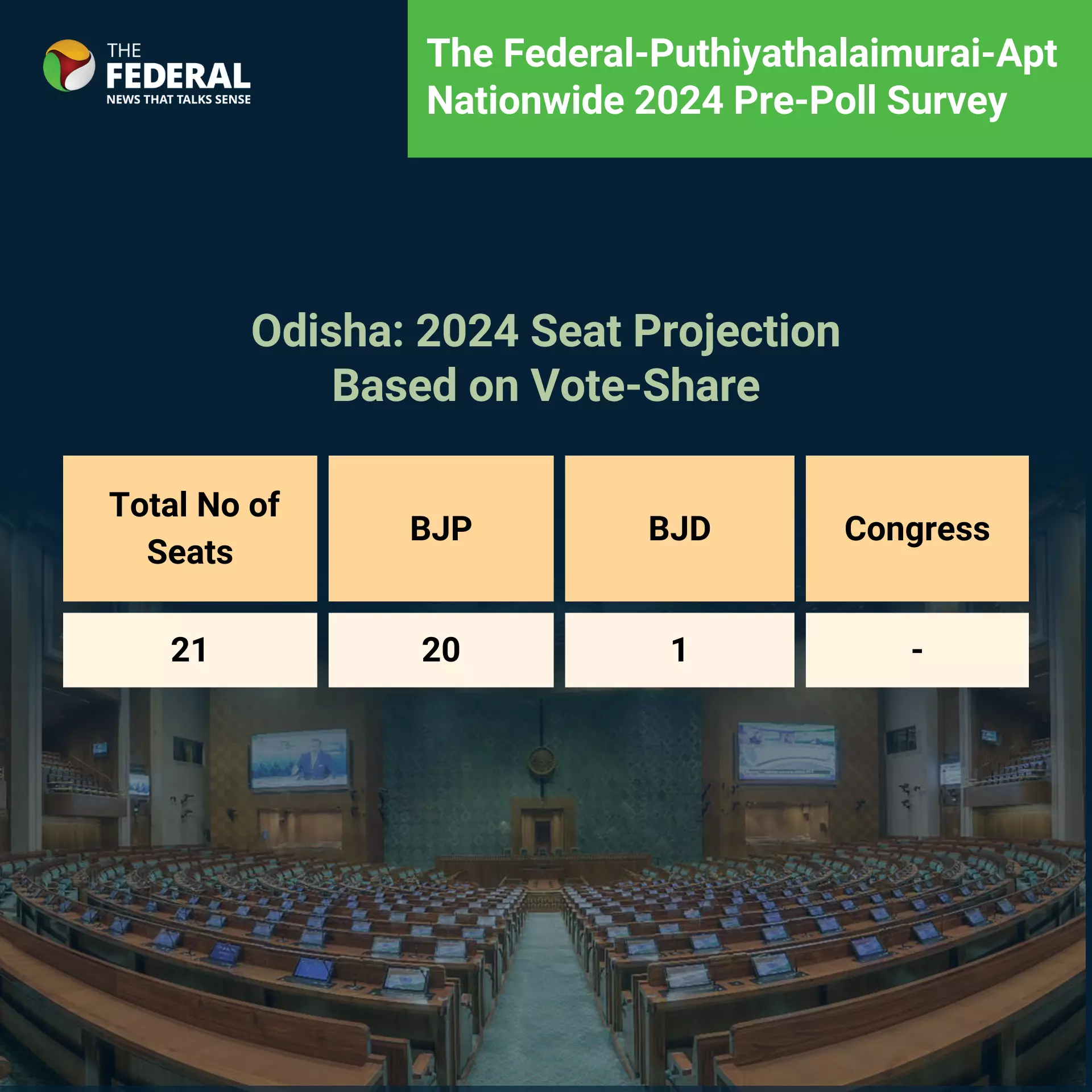 THE FEDERAL
NEWS THAT TALKS SENSE

The Federal-Puthiyathalaimurai-Apt Nationwide 2024 Pre-Poll Survey

Odisha: 2024 Seat Projection Based on Vote-Share

| Total No of Seats | BJP | BJD | Congress |
|---|---|---|---|
| 21 | 20 | 1 | - |